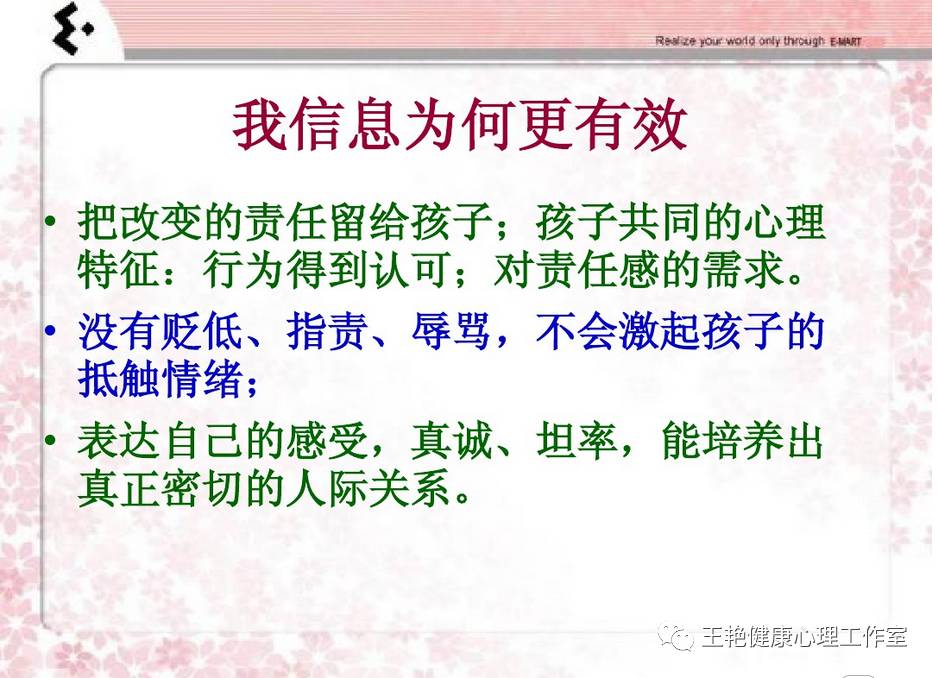 Realize your world only through E-MART

我信息为何更有效

• 把改变的责任留给孩子；孩子共同的心理特征：行为得到认可；对责任感的需求。

• 没有贬低、指责、辱骂，不会激起孩子的抵触情绪；

• 表达自己的感受，真诚、坦率，能培养出真正密切的人际关系。

王艳健康心理工作室